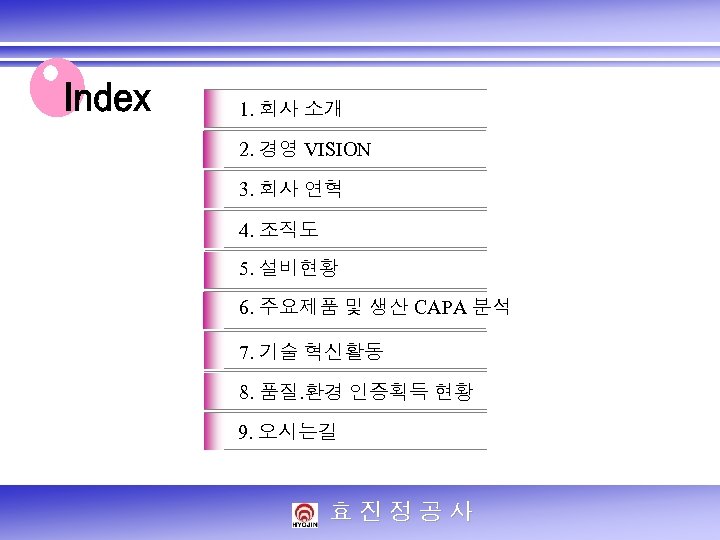 Index

1. 회사 소개

2. 경영 VISION

3. 회사 연혁

4. 조직도

5. 설비현황

6. 주요제품 및 생산 CAPA 분석

7. 기술 혁신활동

8. 품질.환경 인증획득 현황

9. 오시는길

HYOJIN 효 진 정 공 사